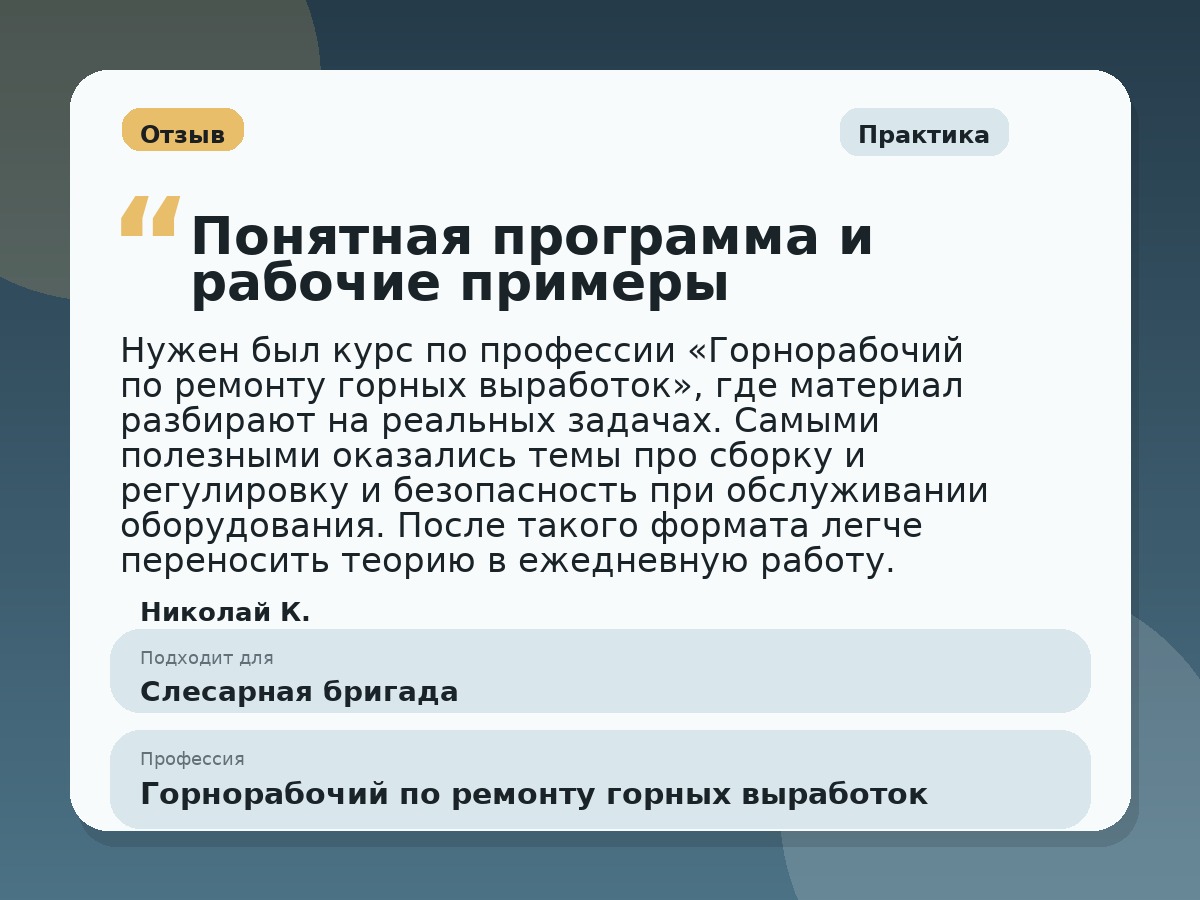 Отзыв

Практика

“Понятная программа и рабочие примеры

Нужен был курс по профессии «Горнорабочий по ремонту горных выработок», где материал разбирают на реальных задачах. Самыми полезными оказались темы про сборку и регулировку и безопасность при обслуживании оборудования. После такого формата легче переносить теорию в ежедневную работу.

Николай К.

Подходит для

Слесарная бригада

Профессия

Горнорабочий по ремонту горных выработок